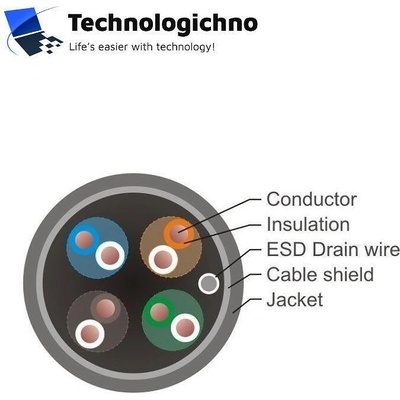 Technologichno
Life's easier with technology!

Conductor
Insulation
ESD Drain wire
Cable shield
Jacket